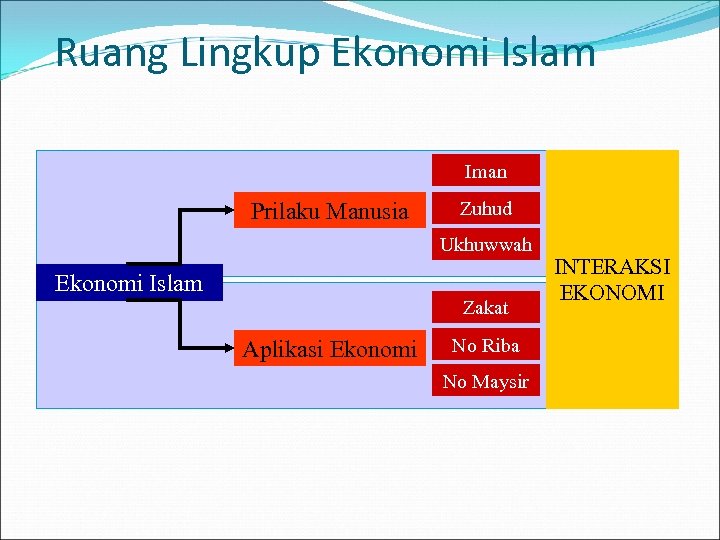 Ruang Lingkup Ekonomi Islam

Ekonomi Islam

Prilaku Manusia

Iman

Zuhud

Ukhuwwah

Aplikasi Ekonomi

Zakat

No Riba

No Maysir

INTERAKSI EKONOMI